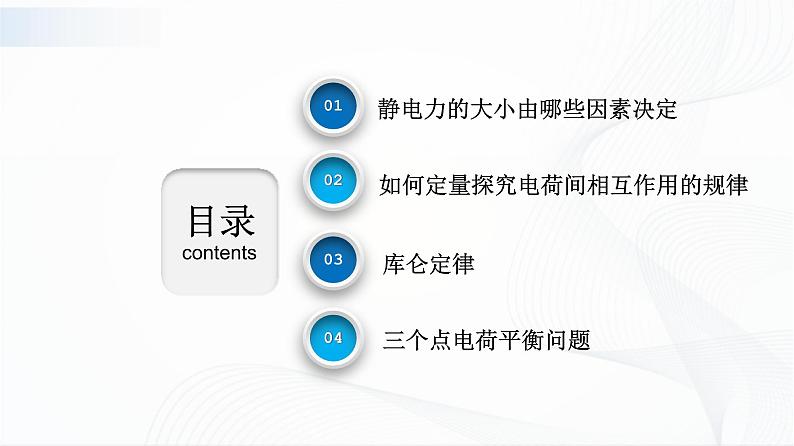 目录
contents

01 静电力的大小由哪些因素决定

02 如何定量探究电荷间相互作用的规律

03 库仑定律

04 三个点电荷平衡问题